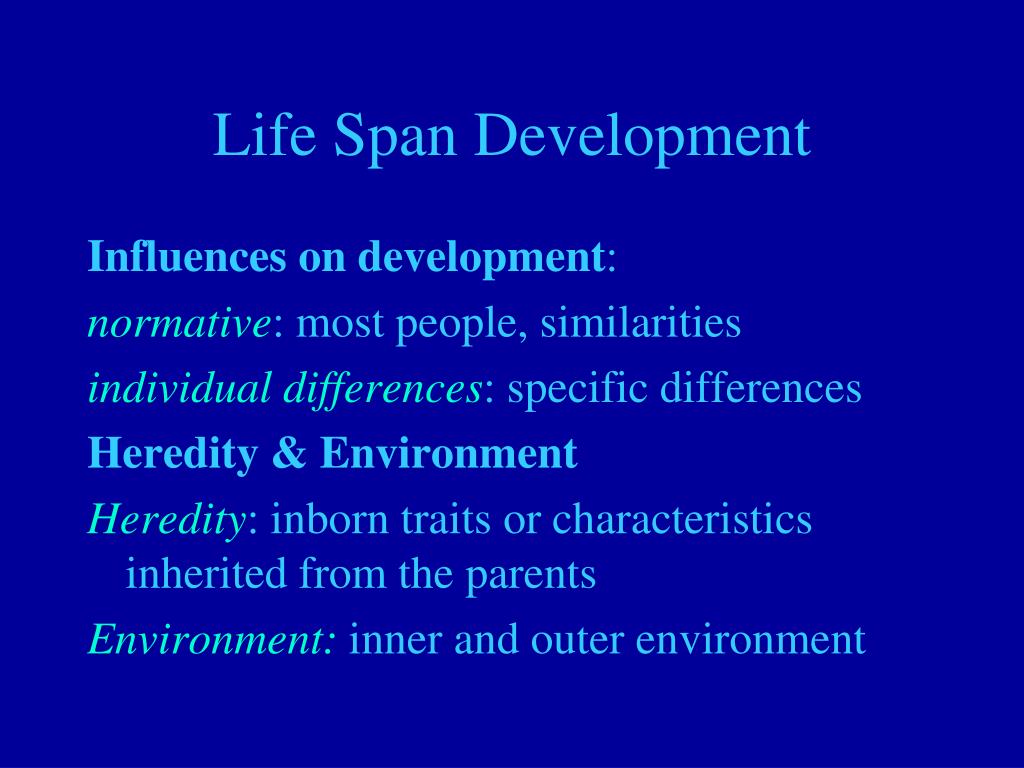 Life Span Development

Influences on development:

normative: most people, similarities

individual differences: specific differences

Heredity & Environment

Heredity: inborn traits or characteristics inherited from the parents

Environment: inner and outer environment